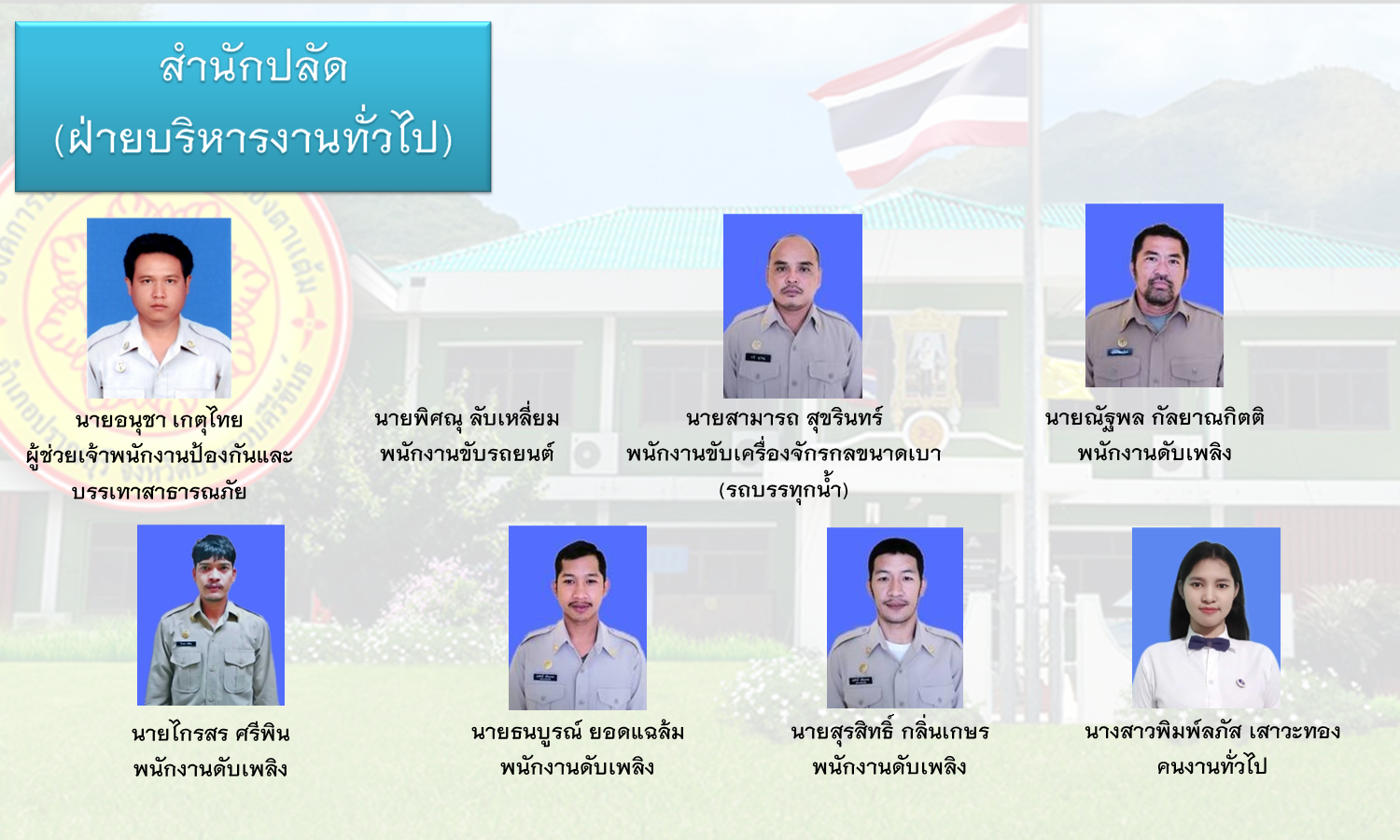 สำนักปลัด
(ฝ่ายบริหารงานทั่วไป)

นายอนุชา เกตุไทย
ผู้ช่วยเจ้าพนักงานป้องกันและบรรเทาสาธารณภัย

นายพิศณุ ลับเหลี่ยม
พนักงานขับรถยนต์

นายสามารถ สุขรินทร์
พนักงานขับเครื่องจักรกลขนาดเบา (รถบรรทุกน้ำ)

นายณัฐพล กัลยาณกิตติ
พนักงานดับเพลิง

นายไกรสร ศรีพิน
พนักงานดับเพลิง

นายธนบูรณ์ ยอดแฉล้ม
พนักงานดับเพลิง

นายสุรสิทธิ์ กลิ่นเกษร
พนักงานดับเพลิง

นางสาวพิมพ์ลภัส เสาวะทอง
คนงานทั่วไป